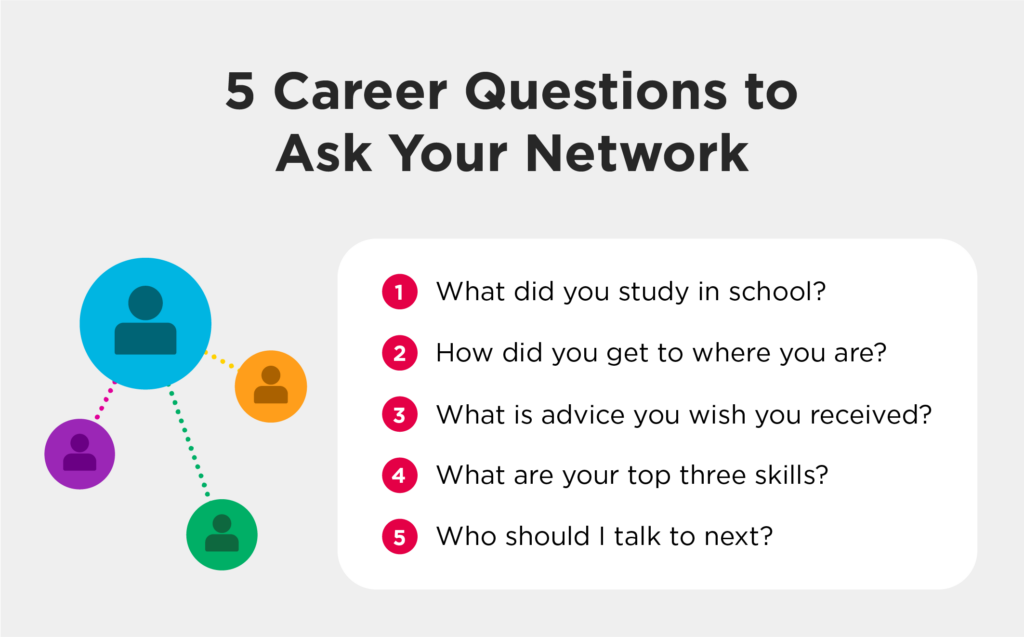 5 Career Questions to Ask Your Network

1 What did you study in school?

2 How did you get to where you are?

3 What is advice you wish you received?

4 What are your top three skills?

5 Who should I talk to next?